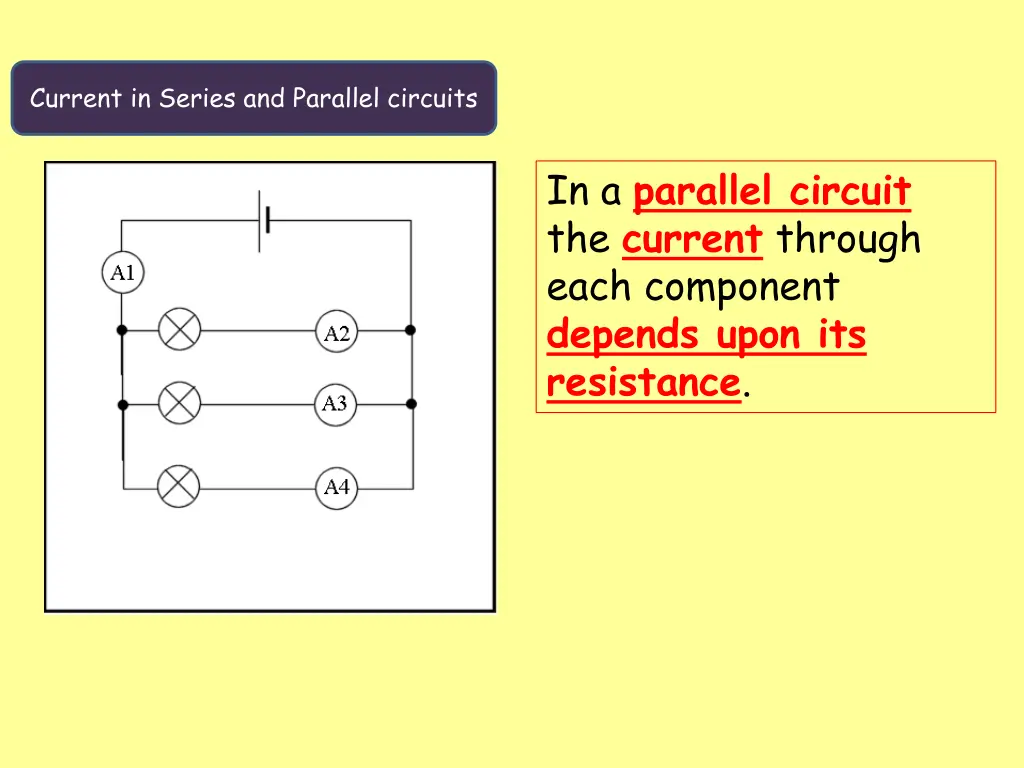 Current in Series and Parallel circuits

A1

A2

A3

A4

In a parallel circuit the current through each component depends upon its resistance.